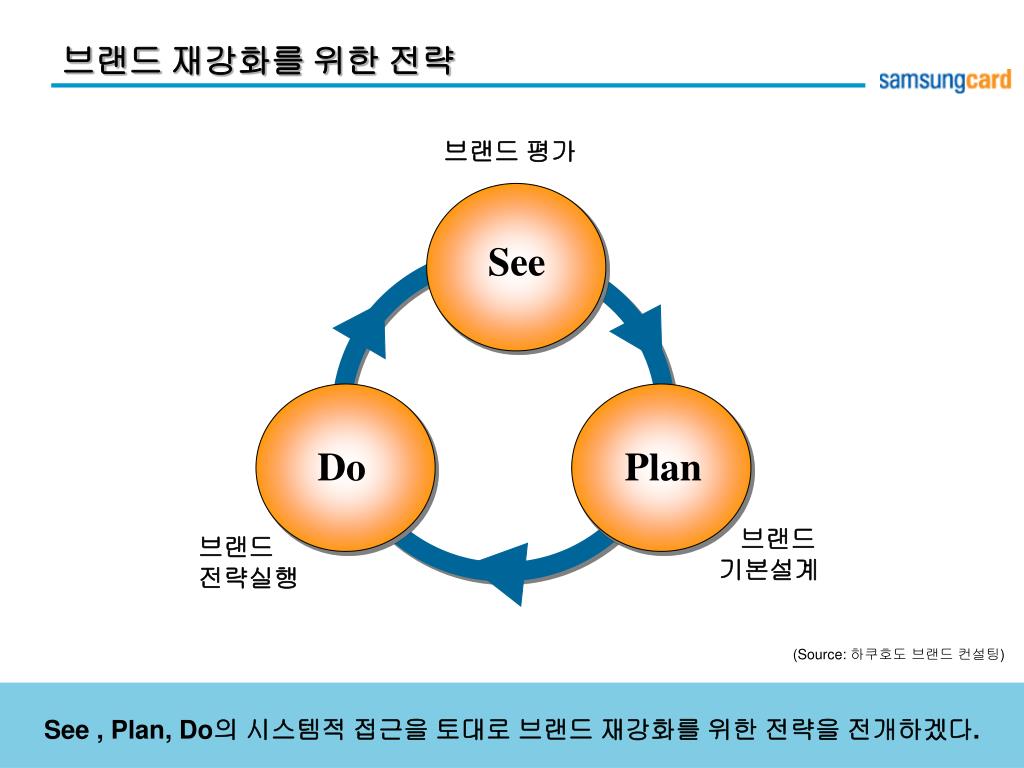 브랜드 재강화를 위한 전략

samsungcard

브랜드 평가

See

Do

Plan

브랜드
전략실행

브랜드
기본설계

(Source: 하쿠호도 브랜드 컨설팅)

See , Plan, Do의 시스템적 접근을 토대로 브랜드 재강화를 위한 전략을 전개하겠다.